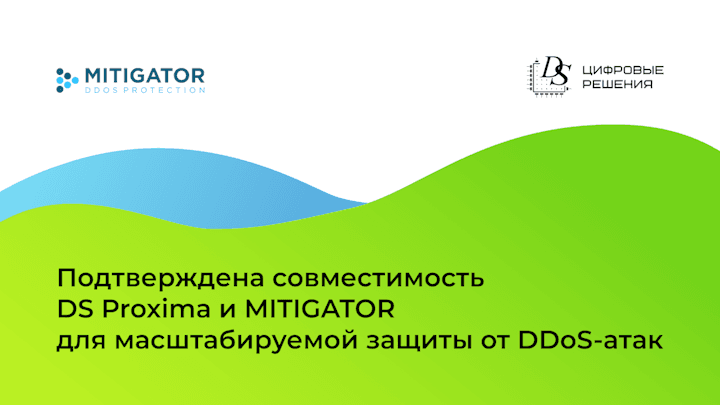 MITIGATOR
DDOS PROTECTION

DS ЦИФРОВЫЕ РЕШЕНИЯ

Подтверждена совместимость DS Proxima и MITIGATOR для масштабируемой защиты от DDoS-атак